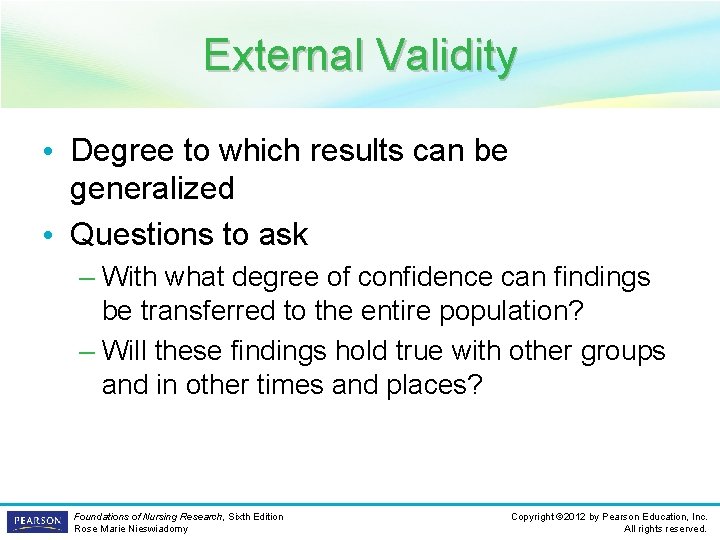 External Validity

• Degree to which results can be generalized
• Questions to ask
– With what degree of confidence can findings be transferred to the entire population?
– Will these findings hold true with other groups and in other times and places?

PEARSON
Foundations of Nursing Research, Sixth Edition
Rose Marie Nieswiadomy

Copyright ©2012 by Pearson Education, Inc.
All rights reserved.